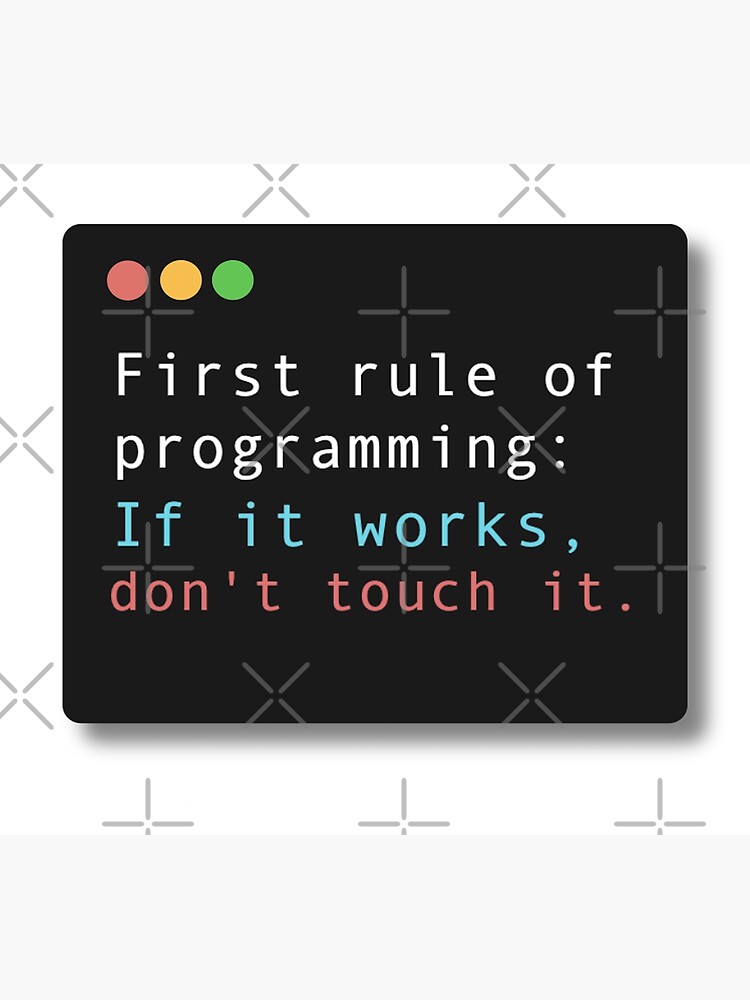 First rule of programming:
If it works,
don't touch it.